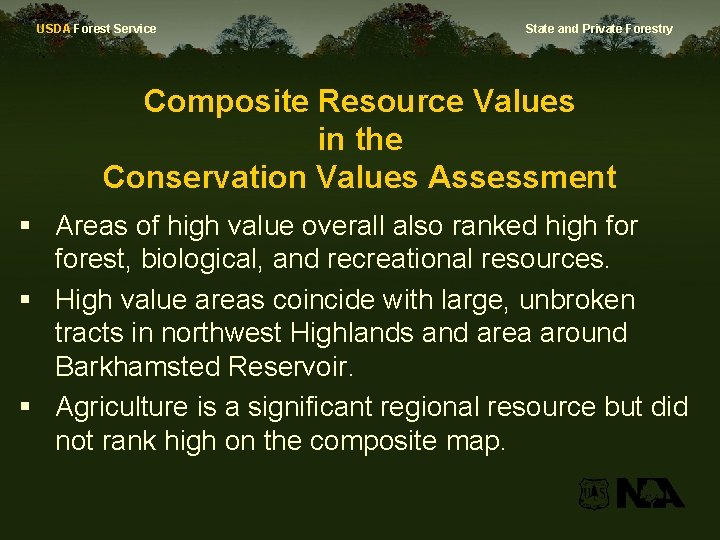 USDA Forest Service

State and Private Forestry

Composite Resource Values in the Conservation Values Assessment

▪ Areas of high value overall also ranked high for forest, biological, and recreational resources.

▪ High value areas coincide with large, unbroken tracts in northwest Highlands and area around Barkhamsted Reservoir.

▪ Agriculture is a significant regional resource but did not rank high on the composite map.

NA